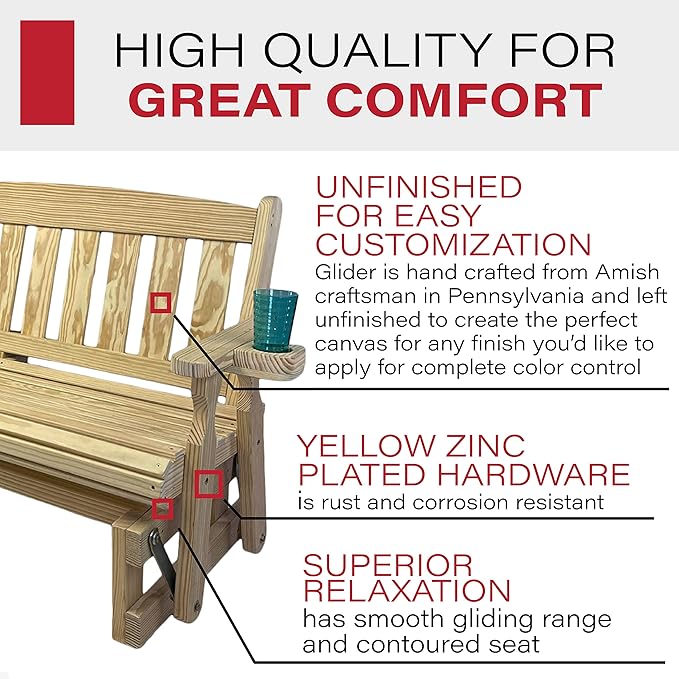 HIGH QUALITY FOR
GREAT COMFORT

UNFINISHED FOR EASY CUSTOMIZATION
Glider is hand crafted from Amish craftsman in Pennsylvania and left unfinished to create the perfect canvas for any finish you'd like to apply for complete color control

YELLOW ZINC PLATED HARDWARE
is rust and corrosion resistant

SUPERIOR RELAXATION
has smooth gliding range and contoured seat